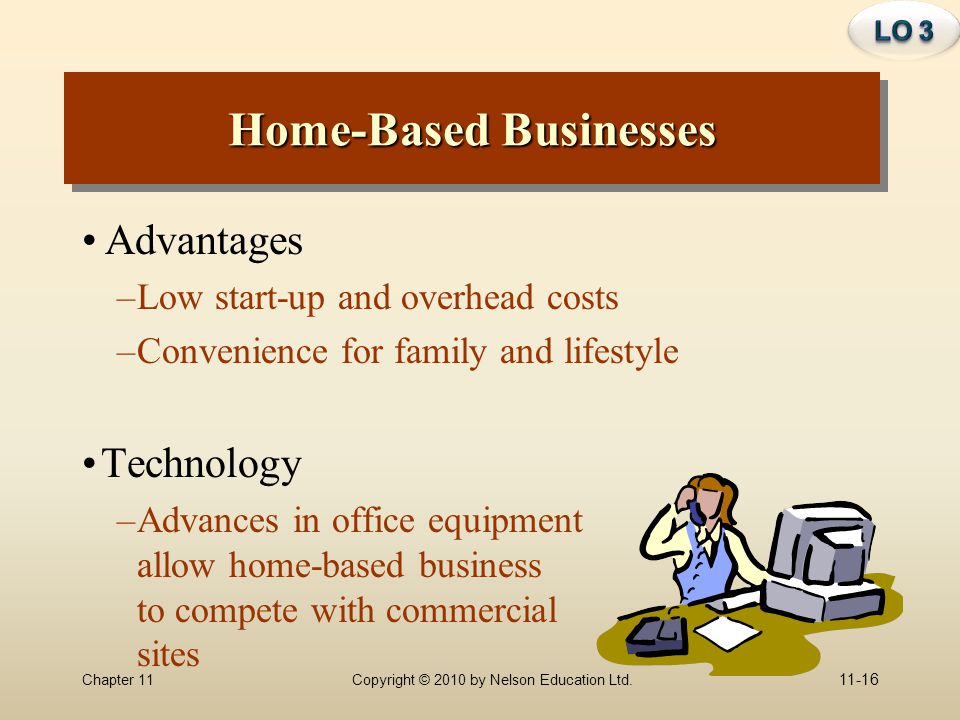 LO 3

Home-Based Businesses

• Advantages
–Low start-up and overhead costs
–Convenience for family and lifestyle

• Technology
–Advances in office equipment allow home-based business to compete with commercial sites

Chapter 11 Copyright © 2010 by Nelson Education Ltd. 11-16